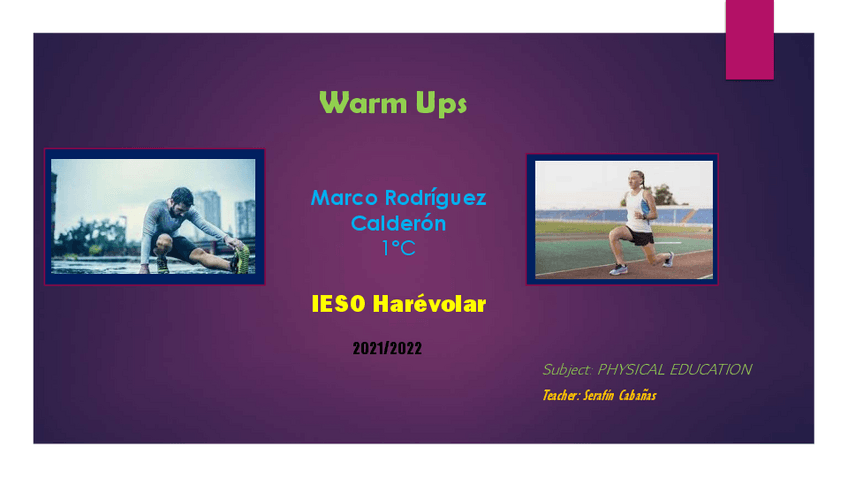 Warm Ups

Marco Rodríguez Calderón
1ºC

IESO Harévolar

2021/2022

Subject: PHYSICAL EDUCATION

Teacher: Serafín Cabañas